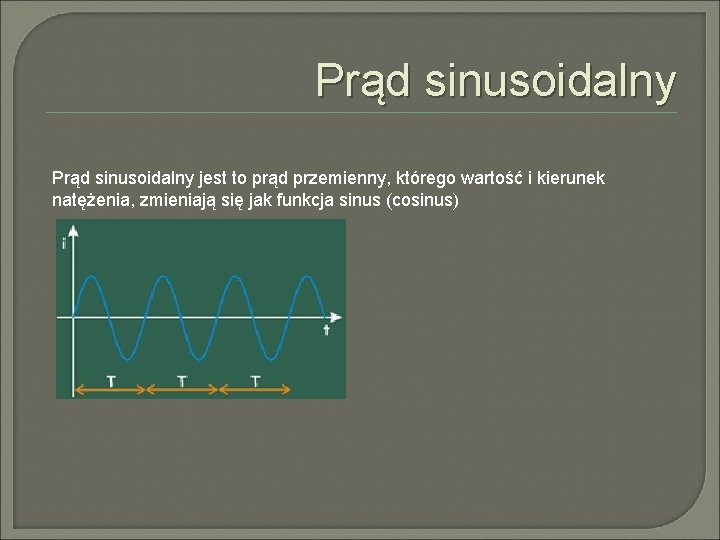 Prąd sinusoidalny

Prąd sinusoidalny jest to prąd przemienny, którego wartość i kierunek natężenia, zmieniają się jak funkcja sinus (cosinus)

i

t

T T T